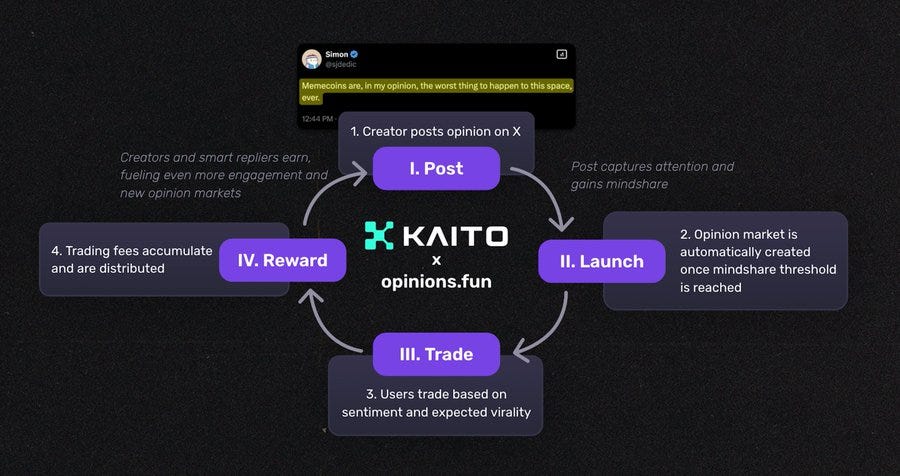 Simon
@sjdedic

Memecoins are, in my opinion, the worst thing to happen to this space, ever.

12:44 PM ·

1. Creator posts opinion on X

I. Post

Post captures attention and gains mindshare

II. Launch

2. Opinion market is automatically created once mindshare threshold is reached

III. Trade

3. Users trade based on sentiment and expected virality

IV. Reward

4. Trading fees accumulate and are distributed

Creators and smart repliers earn, fueling even more engagement and new opinion markets

KAITO
x
opinions.fun